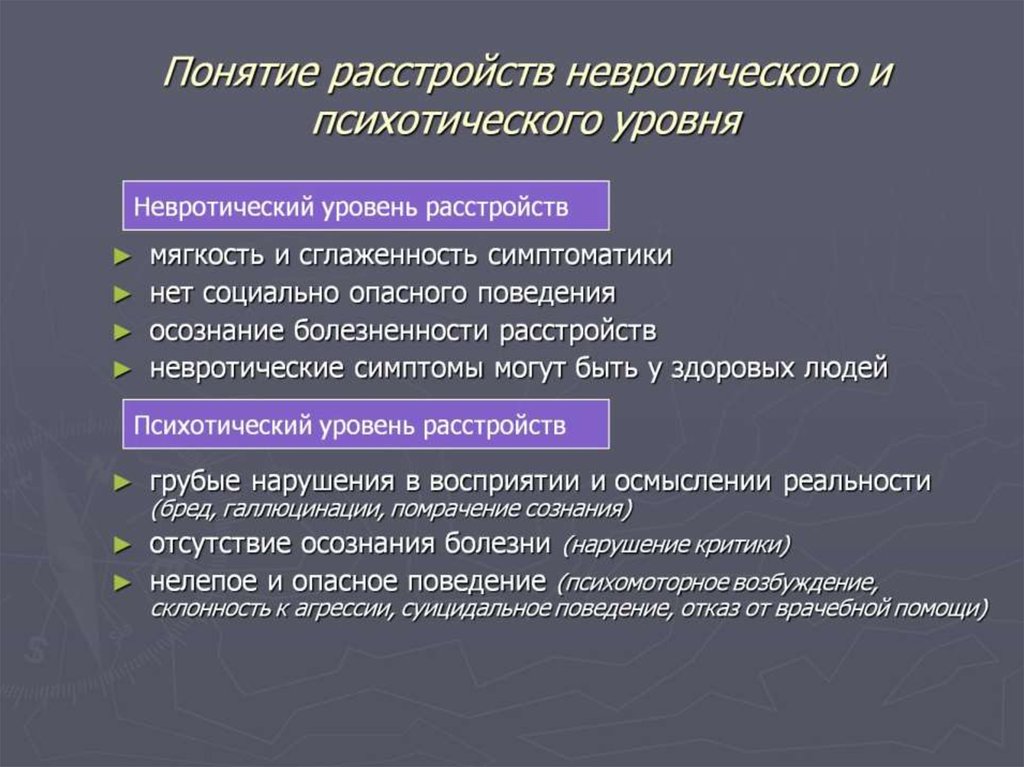 Понятие расстройств невротического и психотического уровня

Невротический уровень расстройств

► мягкость и сглаженность симптоматики
► нет социально опасного поведения
► осознание болезненности расстройств
► невротические симптомы могут быть у здоровых людей

Психотический уровень расстройств

► грубые нарушения в восприятии и осмыслении реальности (бред, галлюцинации, помрачение сознания)
► отсутствие осознания болезни (нарушение критики)
► нелепое и опасное поведение (психомоторное возбуждение, склонность к агрессии, суицидальное поведение, отказ от врачебной помощи)